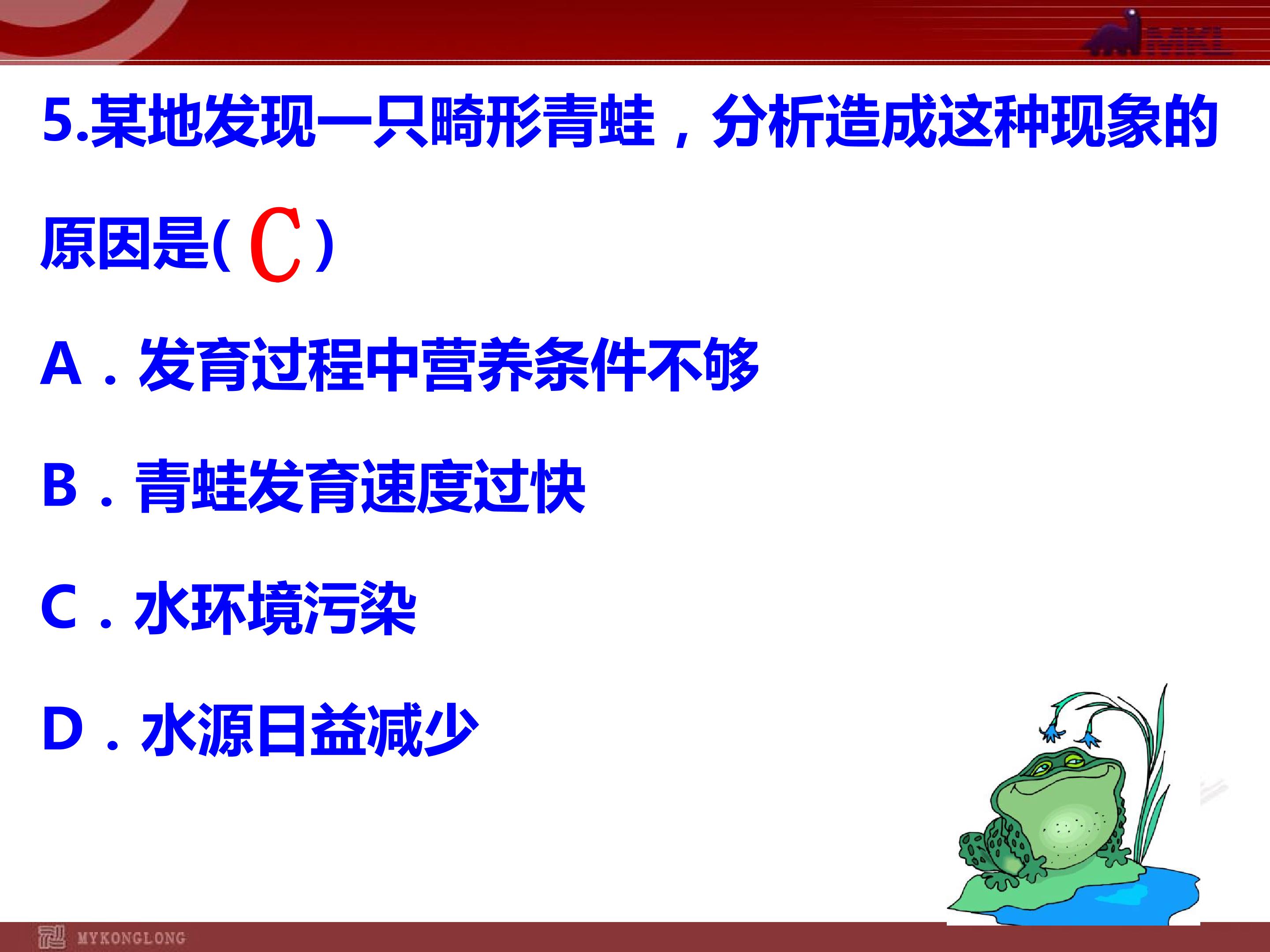 MKL

5.某地发现一只畸形青蛙，分析造成这种现象的原因是(C)

A．发育过程中营养条件不够

B．青蛙发育速度过快

C．水环境污染

D．水源日益减少

MYKONGLONG